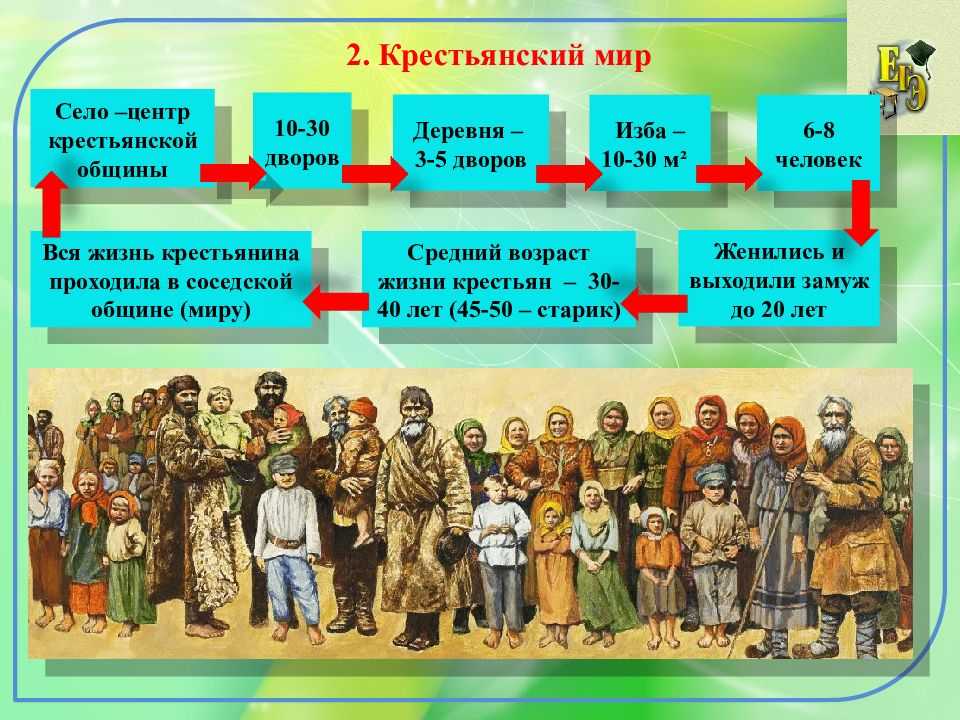 2. Крестьянский мир

ЕГЭ

Село –центр крестьянской общины

10-30 дворов

Деревня – 3-5 дворов

Изба – 10-30 м²

6-8 человек

Женились и выходили замуж до 20 лет

Средний возраст жизни крестьян – 30-40 лет (45-50 – старик)

Вся жизнь крестьянина проходила в соседской общине (миру)